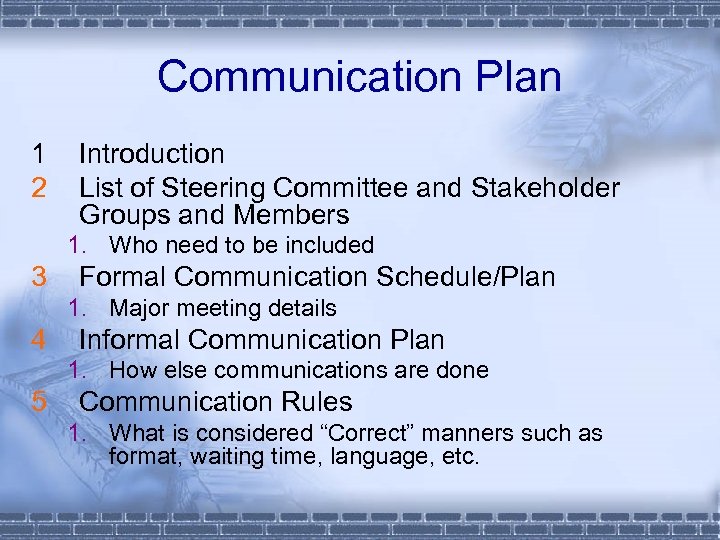 Communication Plan

1 Introduction
2 List of Steering Committee and Stakeholder Groups and Members
1. Who need to be included
3 Formal Communication Schedule/Plan
1. Major meeting details
4 Informal Communication Plan
1. How else communications are done
5 Communication Rules
1. What is considered “Correct” manners such as format, waiting time, language, etc.